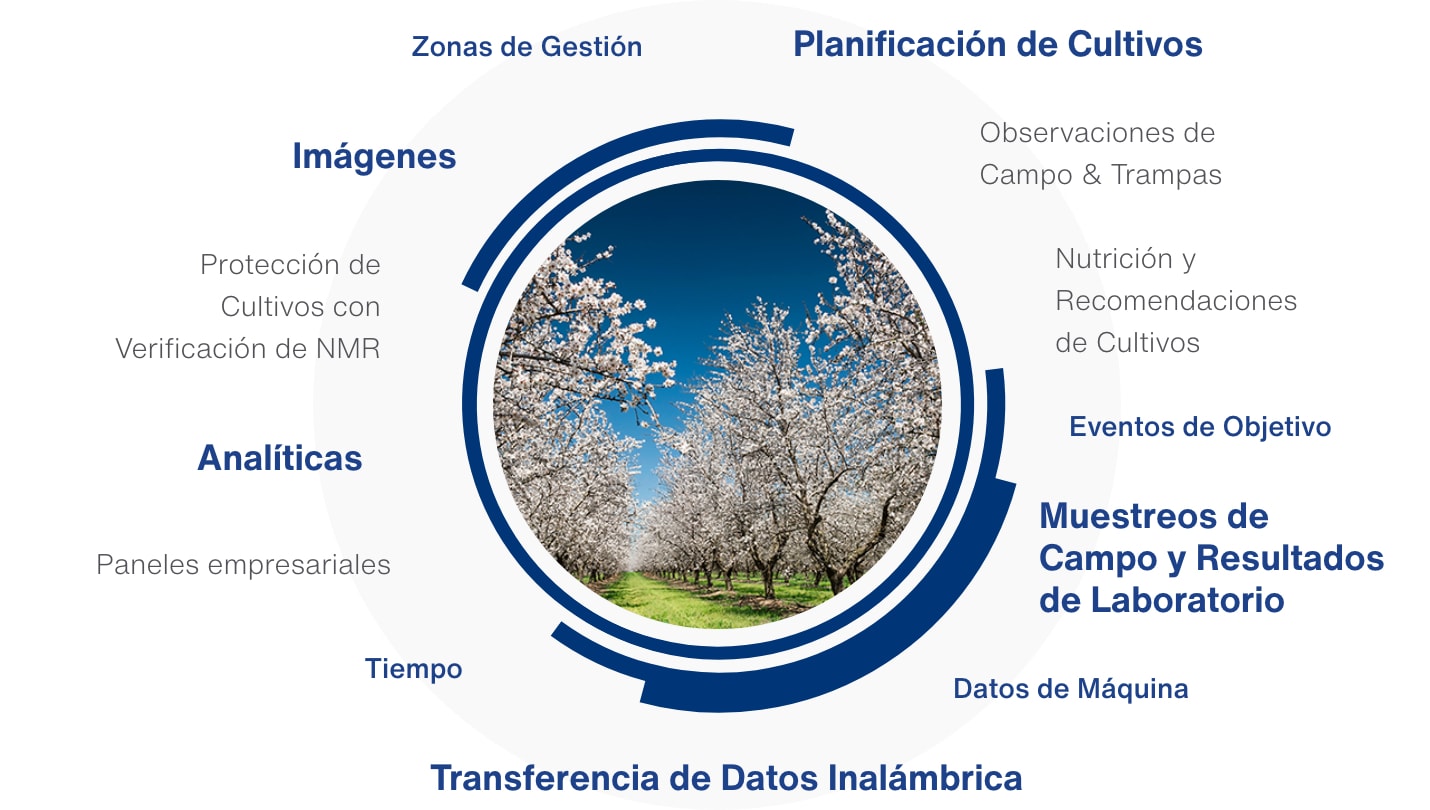 Zonas de Gestión

Planificación de Cultivos

Imágenes

Observaciones de Campo & Trampas

Protección de Cultivos con Verificación de NMR

Nutrición y Recomendaciones de Cultivos

Eventos de Objetivo

Analíticas

Muestreos de Campo y Resultados de Laboratorio

Paneles empresariales

Tiempo

Datos de Máquina

Transferencia de Datos Inalámbrica